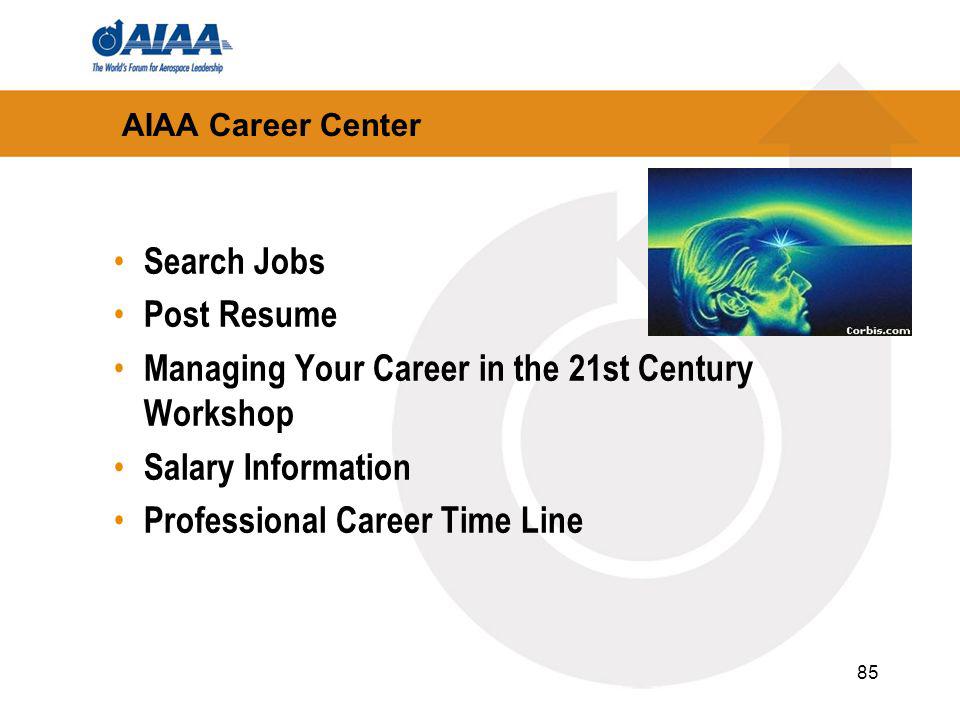 AIAA
The World's Forum for Aerospace Leadership

AIAA Career Center

Corbis.com

• Search Jobs
• Post Resume
• Managing Your Career in the 21st Century Workshop
• Salary Information
• Professional Career Time Line

85